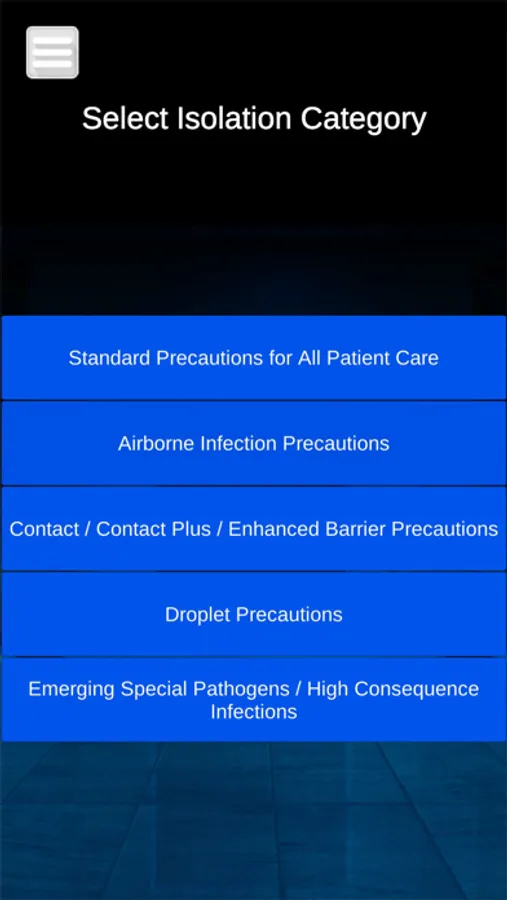 Select Isolation Category

Standard Precautions for All Patient Care

Airborne Infection Precautions

Contact / Contact Plus / Enhanced Barrier Precautions

Droplet Precautions

Emerging Special Pathogens / High Consequence Infections